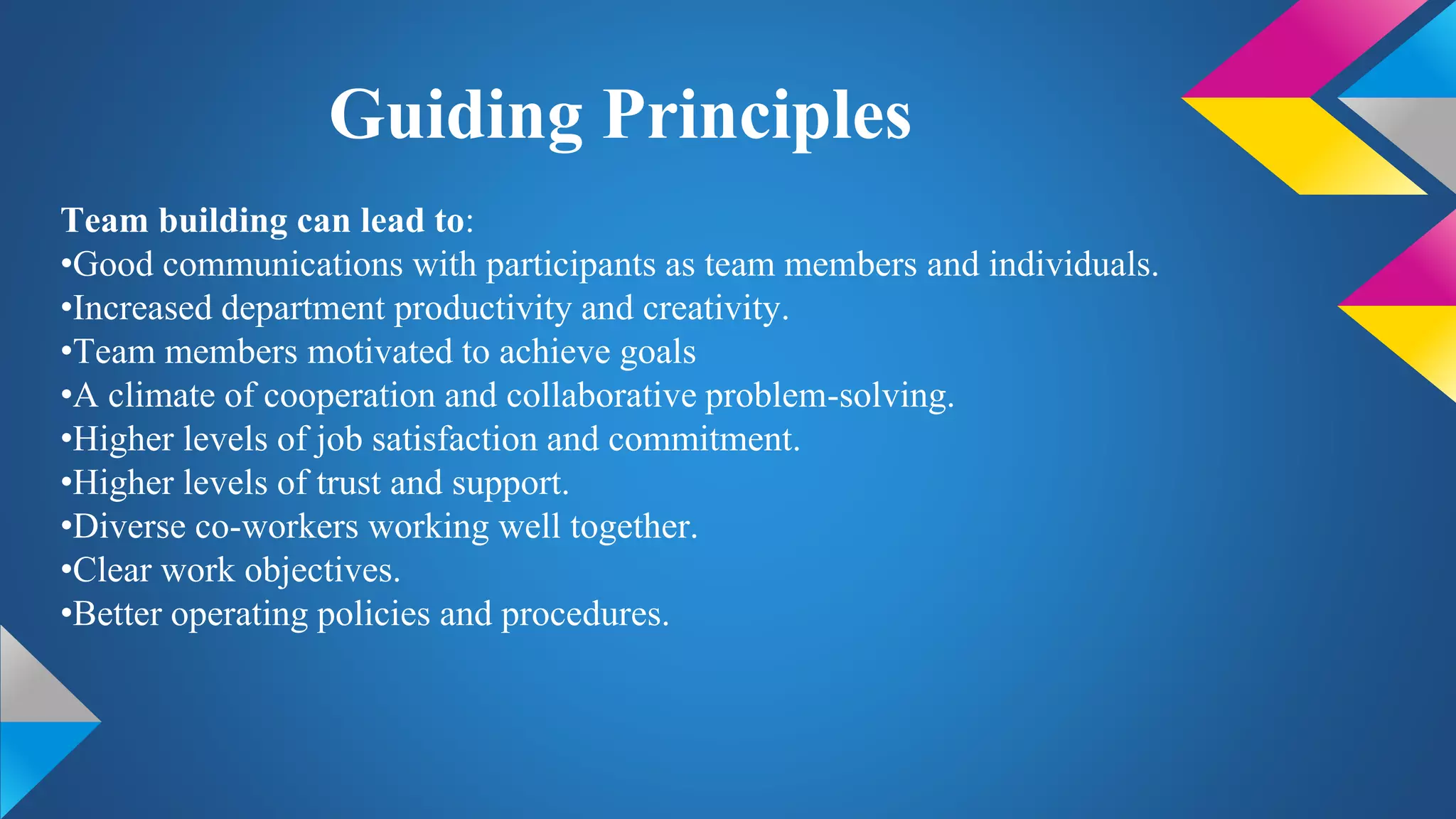 Guiding Principles

Team building can lead to:
•Good communications with participants as team members and individuals.
•Increased department productivity and creativity.
•Team members motivated to achieve goals
•A climate of cooperation and collaborative problem-solving.
•Higher levels of job satisfaction and commitment.
•Higher levels of trust and support.
•Diverse co-workers working well together.
•Clear work objectives.
•Better operating policies and procedures.